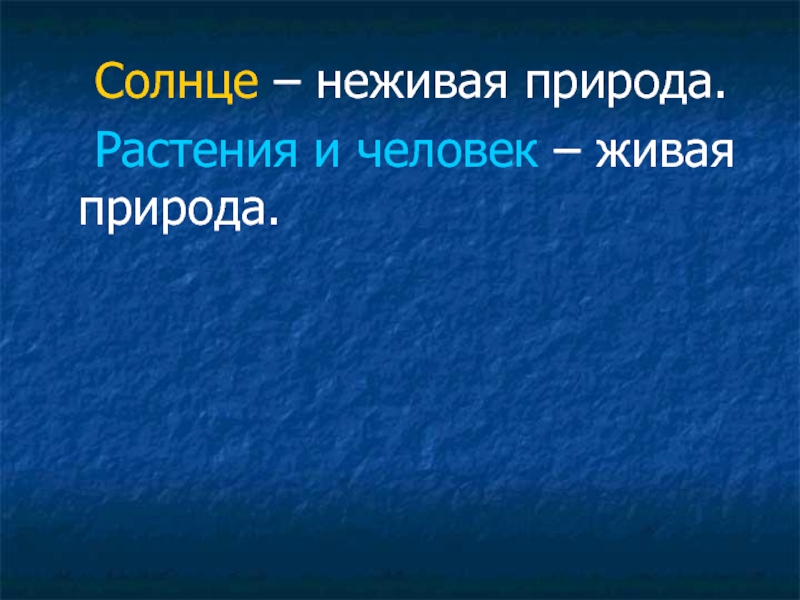 Солнце – неживая природа.

Растения и человек – живая природа.